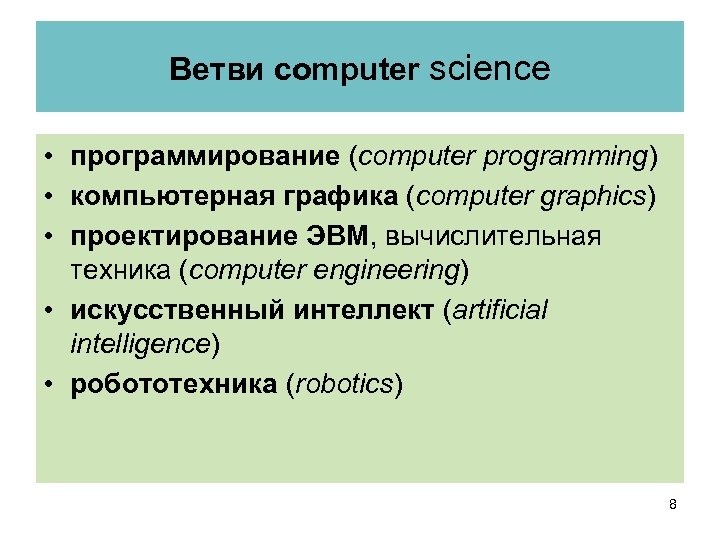 Ветви computer science

• программирование (computer programming)
• компьютерная графика (computer graphics)
• проектирование ЭВМ, вычислительная техника (computer engineering)
• искусственный интеллект (artificial intelligence)
• робототехника (robotics)

8